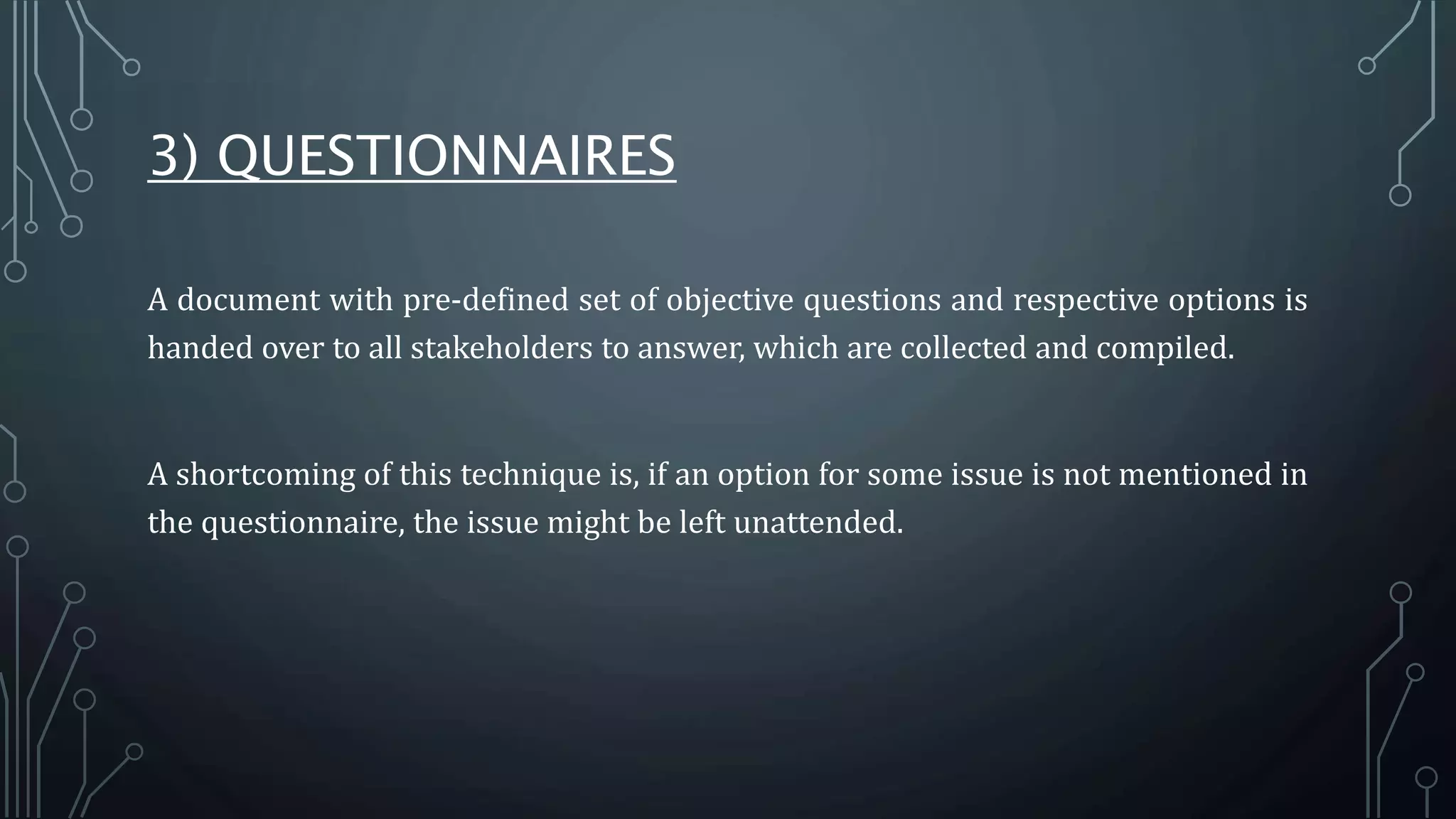 3) QUESTIONNAIRES

A document with pre-defined set of objective questions and respective options is handed over to all stakeholders to answer, which are collected and compiled.

A shortcoming of this technique is, if an option for some issue is not mentioned in the questionnaire, the issue might be left unattended.